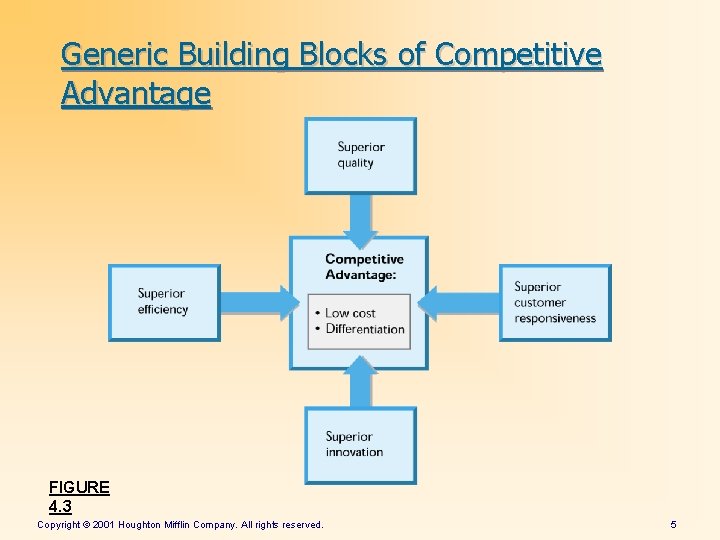 Generic Building Blocks of Competitive Advantage

Superior quality

Superior efficiency

Competitive Advantage:

• Low cost
• Differentiation

Superior customer responsiveness

Superior innovation

FIGURE 4.3

Copyright © 2001 Houghton Mifflin Company. All rights reserved.

5